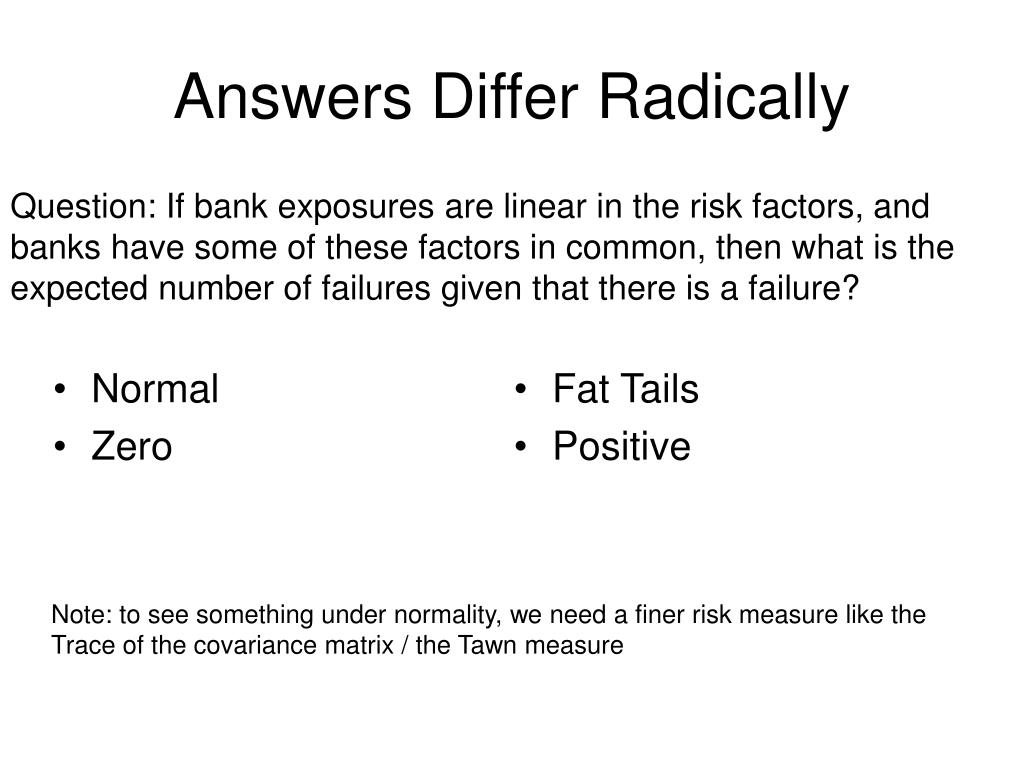 Answers Differ Radically

Question: If bank exposures are linear in the risk factors, and banks have some of these factors in common, then what is the expected number of failures given that there is a failure?

• Normal
• Zero

• Fat Tails
• Positive

Note: to see something under normality, we need a finer risk measure like the Trace of the covariance matrix / the Tawn measure